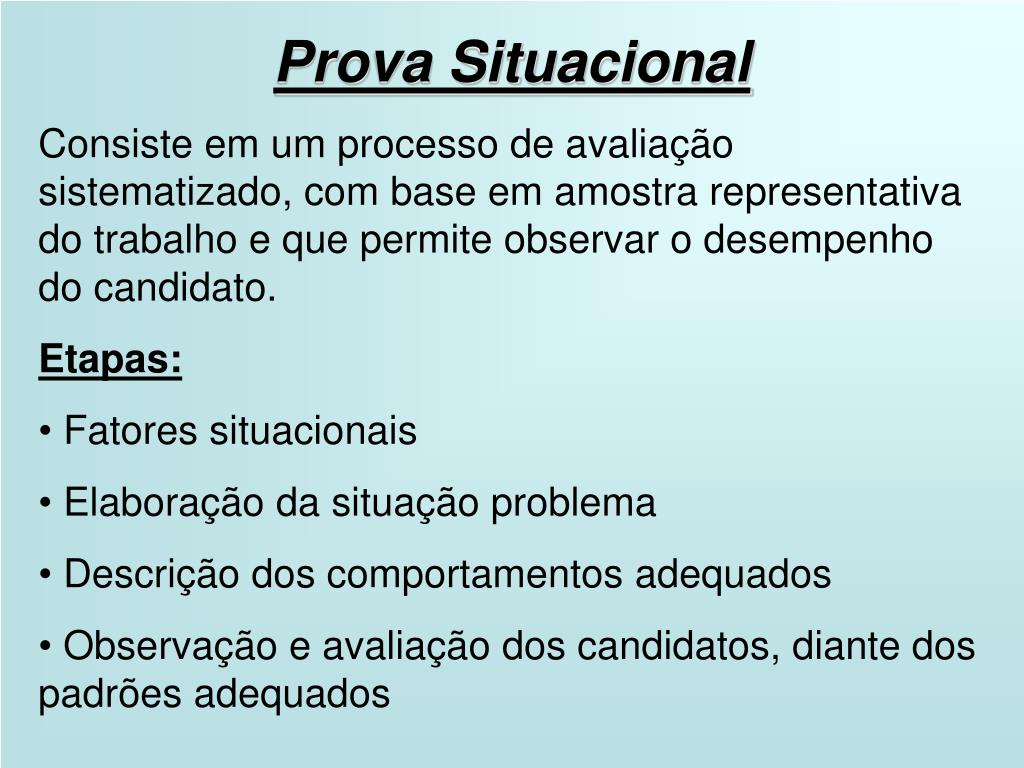 Prova Situacional

Consiste em um processo de avaliação sistematizado, com base em amostra representativa do trabalho e que permite observar o desempenho do candidato.

Etapas:

• Fatores situacionais

• Elaboração da situação problema

• Descrição dos comportamentos adequados

• Observação e avaliação dos candidatos, diante dos padrões adequados